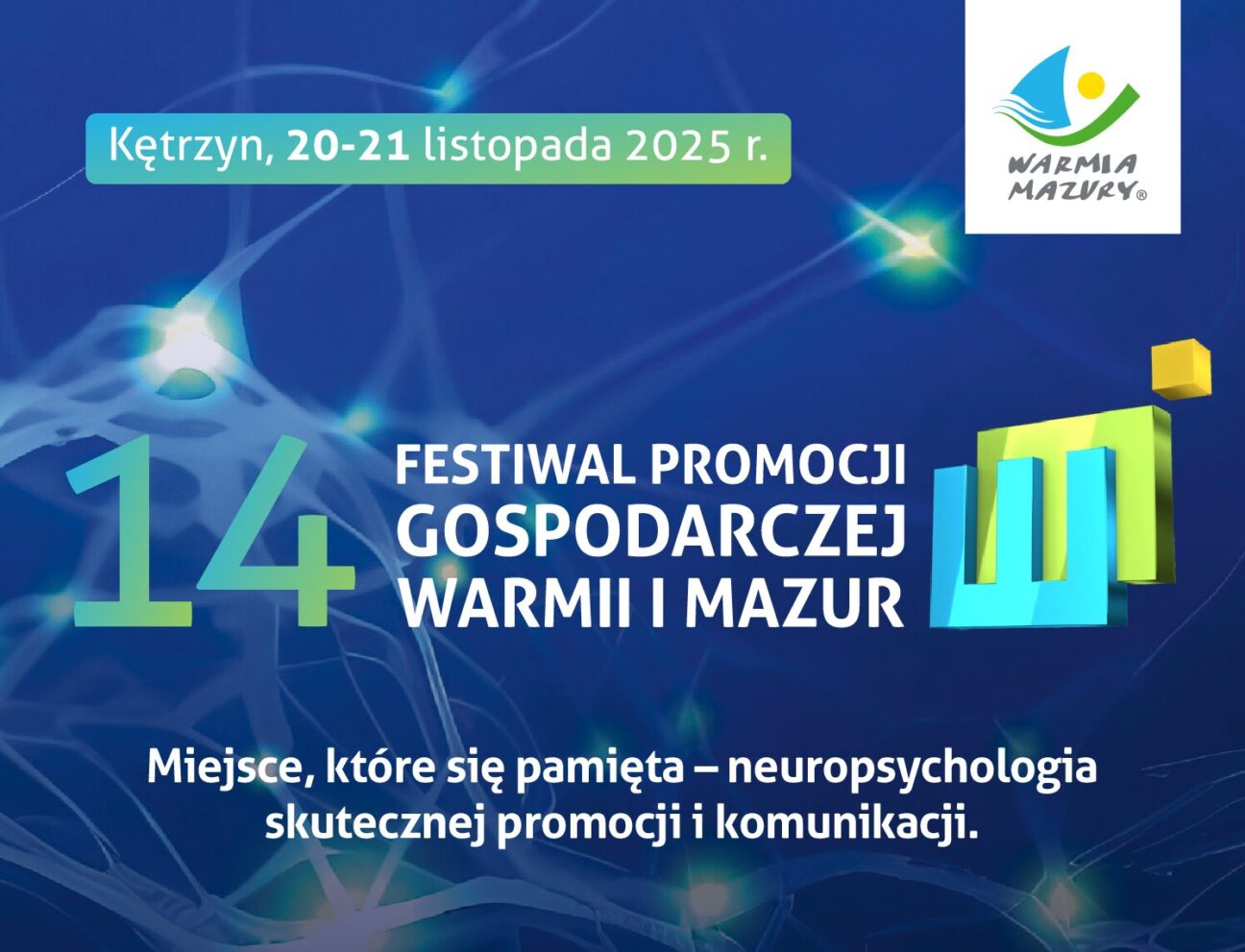 Kętrzyn, 20-21 listopada 2025 r.

WARMIA MAZURY®

14 FESTIWAL PROMOCJI GOSPODARCZEJ WARMII I MAZUR

Miejsce, które się pamięta – neuropsychologia skutecznej promocji i komunikacji.